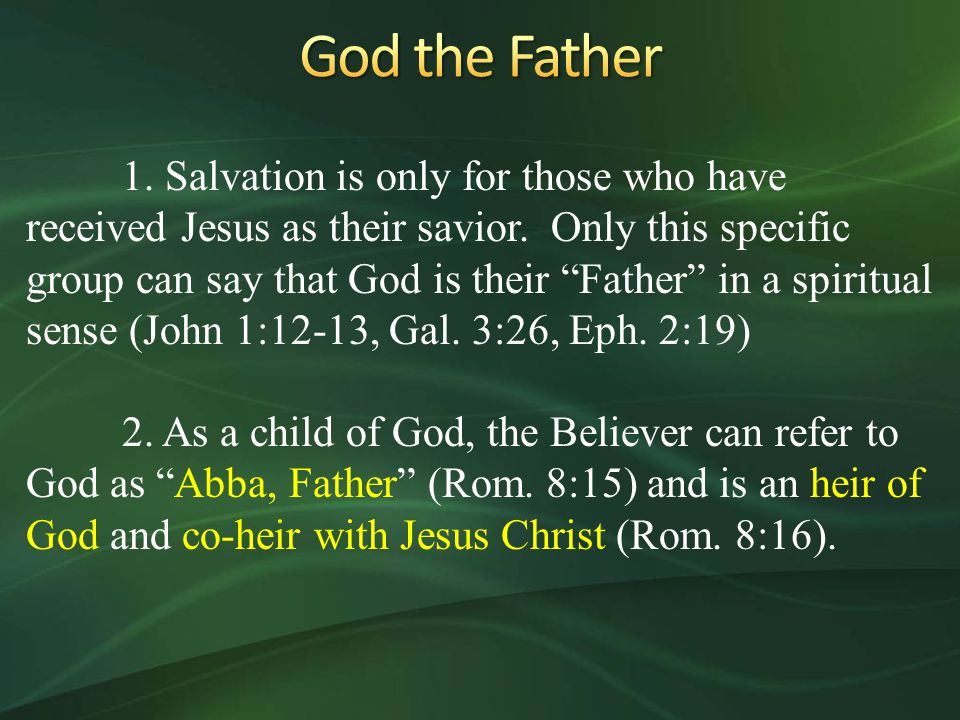 God the Father

1. Salvation is only for those who have received Jesus as their savior. Only this specific group can say that God is their “Father” in a spiritual sense (John 1:12-13, Gal. 3:26, Eph. 2:19)

2. As a child of God, the Believer can refer to God as “Abba, Father” (Rom. 8:15) and is an heir of God and co-heir with Jesus Christ (Rom. 8:16).